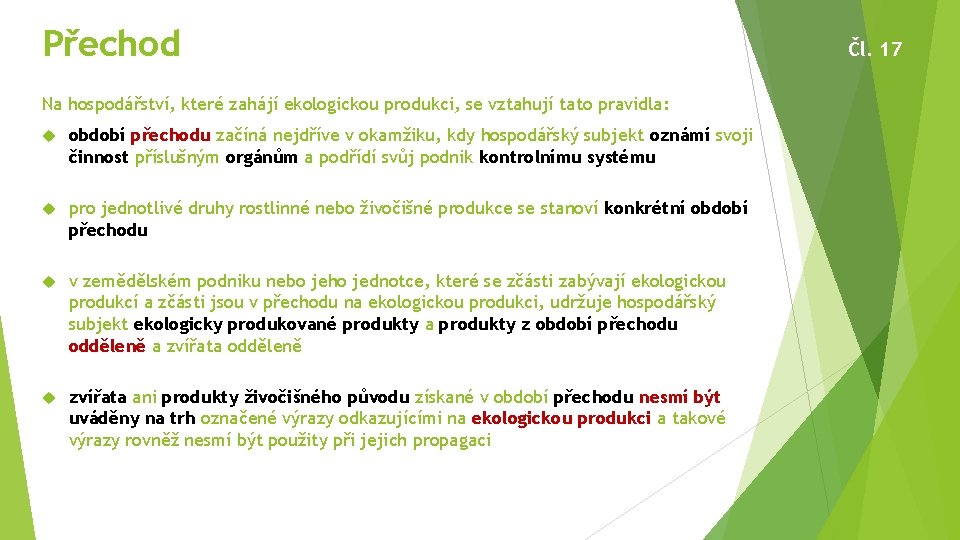 Přechod

Čl. 17

Na hospodářství, které zahájí ekologickou produkci, se vztahují tato pravidla:

období přechodu začíná nejdříve v okamžiku, kdy hospodářský subjekt oznámí svoji činnost příslušným orgánům a podřídí svůj podnik kontrolnímu systému

pro jednotlivé druhy rostlinné nebo živočišné produkce se stanoví konkrétní období přechodu

v zemědělském podniku nebo jeho jednotce, které se zčásti zabývají ekologickou produkcí a zčásti jsou v přechodu na ekologickou produkci, udržuje hospodářský subjekt ekologicky produkované produkty a produkty z období přechodu odděleně a zvířata odděleně

zvířata ani produkty živočišného původu získané v období přechodu nesmí být uváděny na trh označené výrazy odkazujícími na ekologickou produkci a takové výrazy rovněž nesmí být použity při jejich propagaci